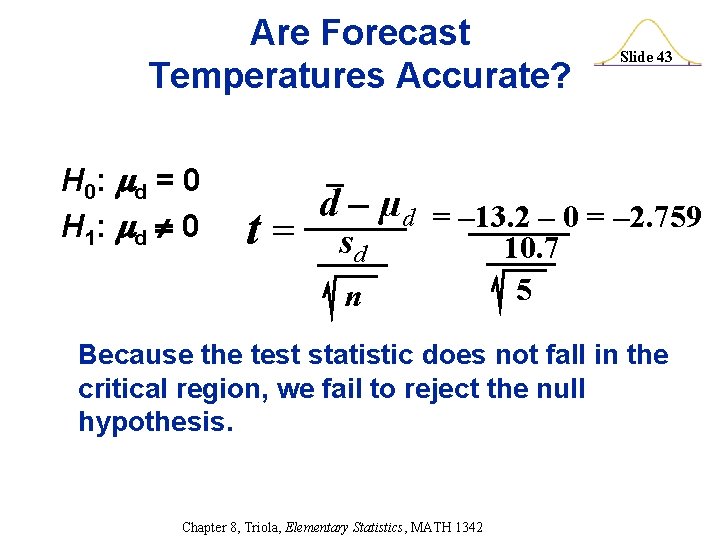 Are Forecast Temperatures Accurate?

Slide 43

$H_0$: $\mu_d = 0$
$H_1$: $\mu_d \neq 0$

$t = \frac{\bar{d} - \mu_d}{\frac{s_d}{\sqrt{n}}} = \frac{-13.2 - 0}{\frac{10.7}{\sqrt{5}}} = -2.759$

Because the test statistic does not fall in the critical region, we fail to reject the null hypothesis.

Chapter 8, Triola, Elementary Statistics, MATH 1342